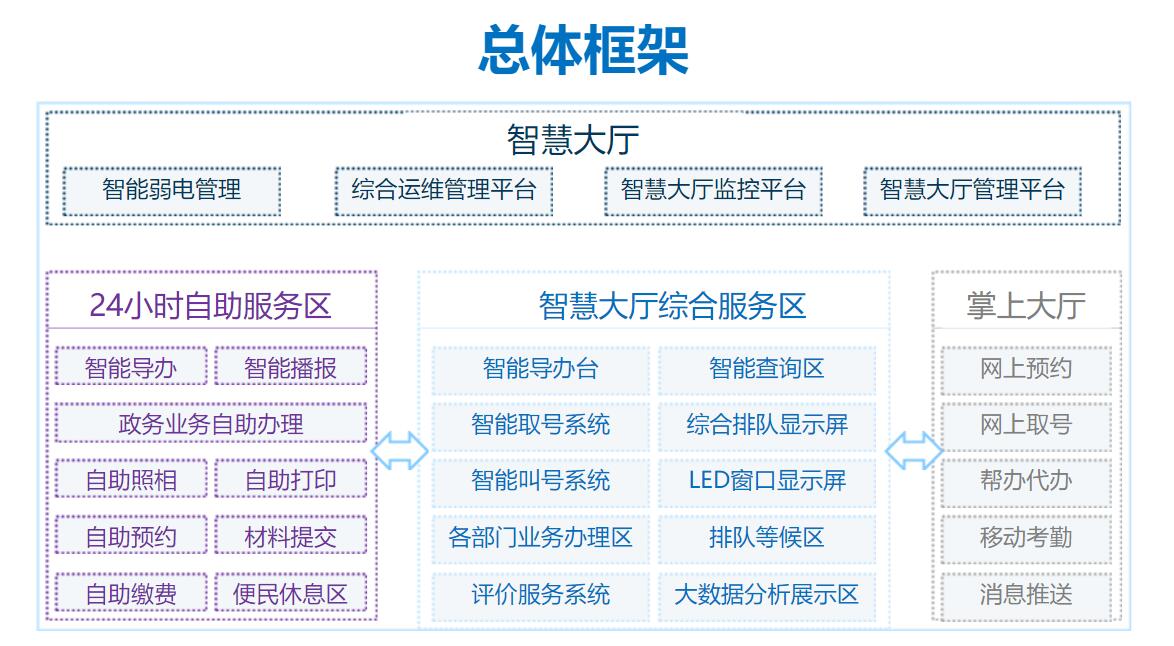 总体框架

智慧大厅

智能弱电管理
综合运维管理平台
智慧大厅监控平台
智慧大厅管理平台

24小时自助服务区

智能导办
智能播报
政务业务自助办理
自助照相
自助打印
自助预约
材料提交
自助缴费
便民休息区

智慧大厅综合服务区

智能导办台
智能查询区
智能取号系统
综合排队显示屏
智能叫号系统
LED窗口显示屏
各部门业务办理区
排队等候区
评价服务系统
大数据分析展示区

掌上大厅

网上预约
网上取号
帮办代办
移动考勤
消息推送